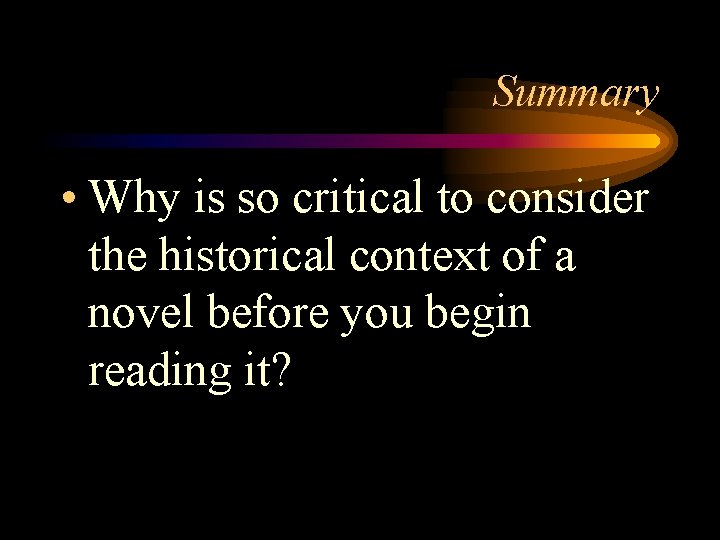 Summary

• Why is so critical to consider the historical context of a novel before you begin reading it?